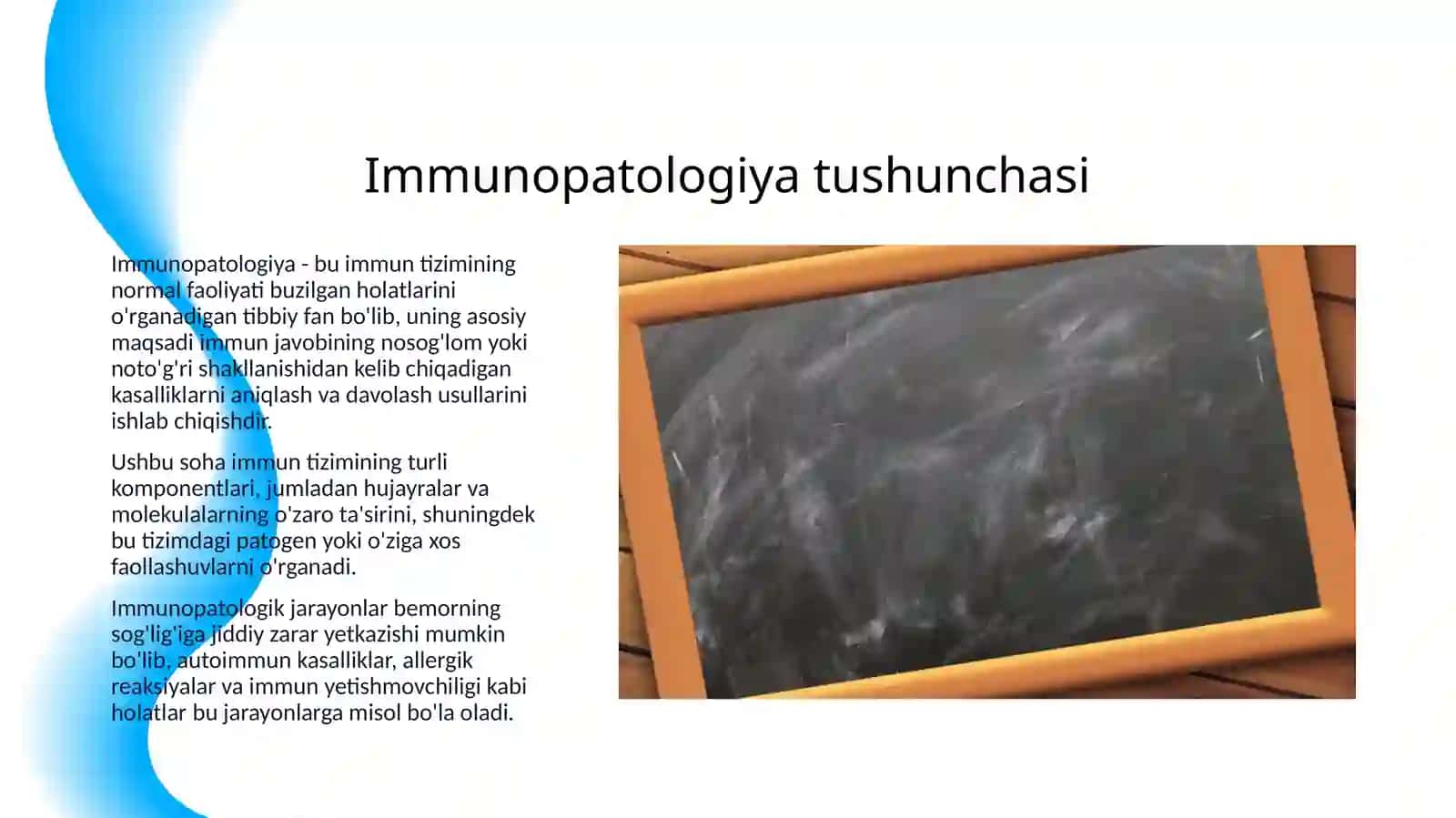 Immunopatologiya tushunchasi

Immunopatologiya - bu immun tizimining normal faoliyati buzilgan holatlarini o'rganadigan tibbiy fan bo'lib, uning asosiy maqsadi immun javobining nosog'lom yoki noto'g'ri shakllanishidan kelib chiqadigan kasalliklarni aniqlash va davolash usullarini ishlab chiqishdir.

Ushbu soha immun tizimining turli komponentlari, jumladan hujayralar va molekulalarning o'zaro ta'sirini, shuningdek bu tizimdagi patogen yoki o'ziga xos faollashuvlarni o'rganadi.

Immunopatologik jarayonlar bemorning sog'lig'iga jiddiy zarar yetkazishi mumkin bo'lib, autoimmun kasalliklar, allergik reaksiyalar va immun yetishmovchiligi kabi holatlar bu jarayonlarga misol bo'la oladi.